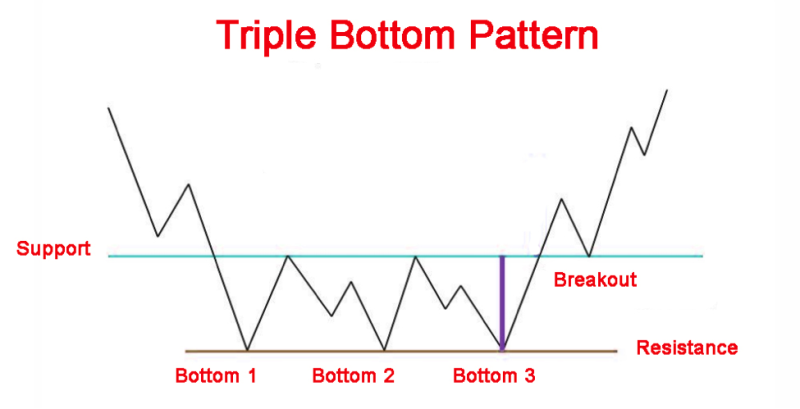 Triple Bottom Pattern

Support

Breakout

Resistance

Bottom 1

Bottom 2

Bottom 3